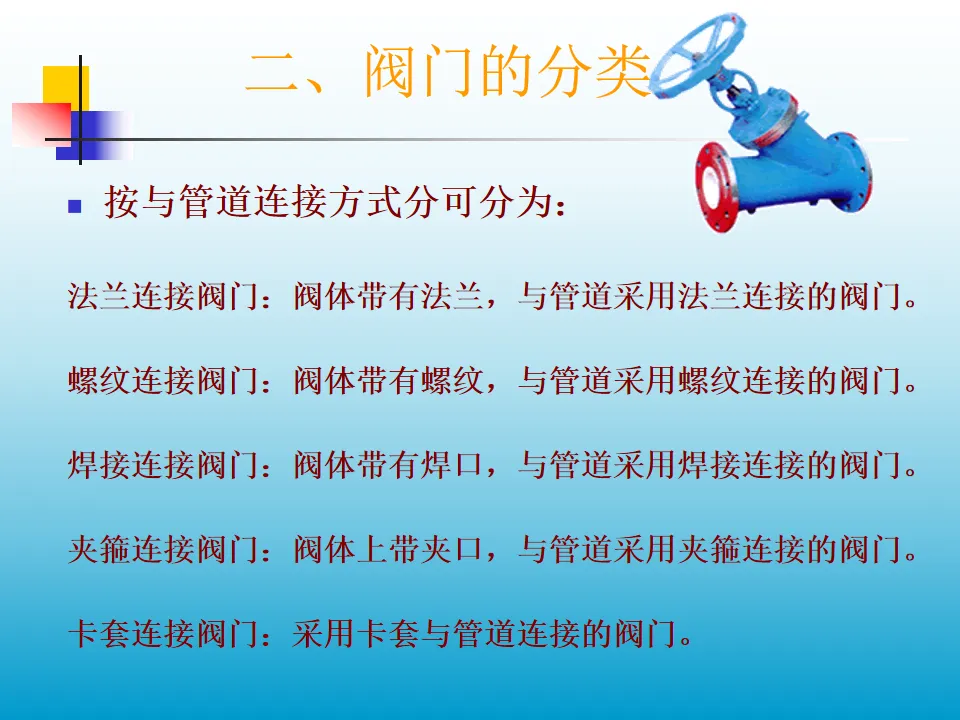 二、阀门的分类

按与管道连接方式分可分为：

法兰连接阀门：阀体带有法兰，与管道采用法兰连接的阀门。

螺纹连接阀门：阀体带有螺纹，与管道采用螺纹连接的阀门。

焊接连接阀门：阀体带有焊口，与管道采用焊接连接的阀门。

夹箍连接阀门：阀体上带夹口，与管道采用夹箍连接的阀门。

卡套连接阀门：采用卡套与管道连接的阀门。